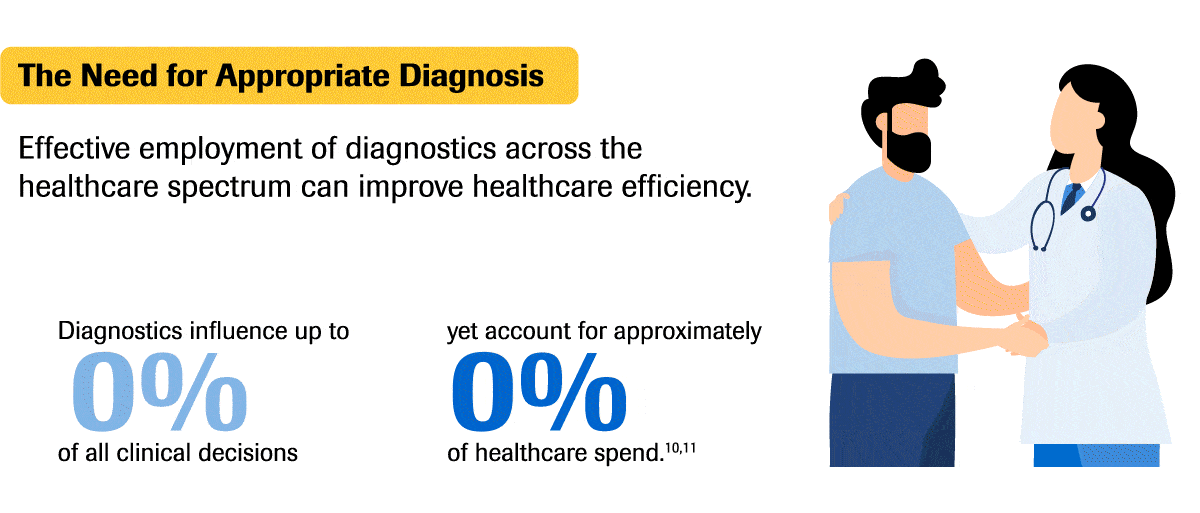 The Need for Appropriate Diagnosis

Effective employment of diagnostics across the healthcare spectrum can improve healthcare efficiency.

Diagnostics influence up to
0%
of all clinical decisions

yet account for approximately
0%
of healthcare spend.$^{10,11}$